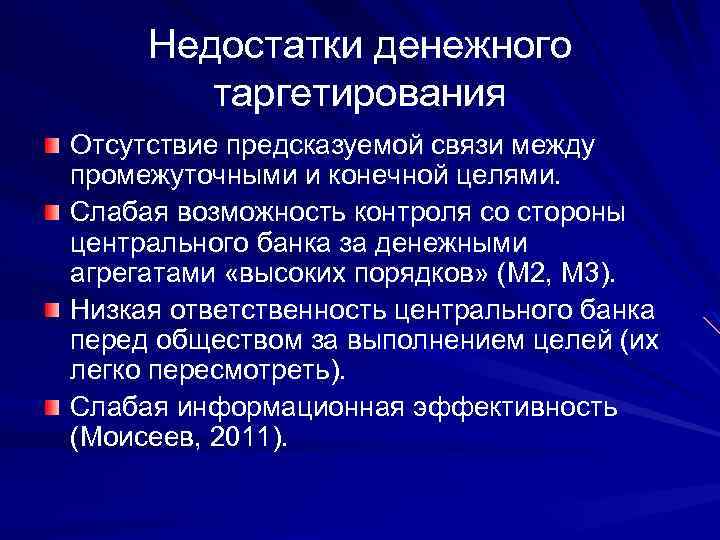 Недостатки денежного таргетирования

Отсутствие предсказуемой связи между промежуточными и конечной целями.

Слабая возможность контроля со стороны центрального банка за денежными агрегатами «высоких порядков» (М2, М3).

Низкая ответственность центрального банка перед обществом за выполнением целей (их легко пересмотреть).

Слабая информационная эффективность (Моисеев, 2011).